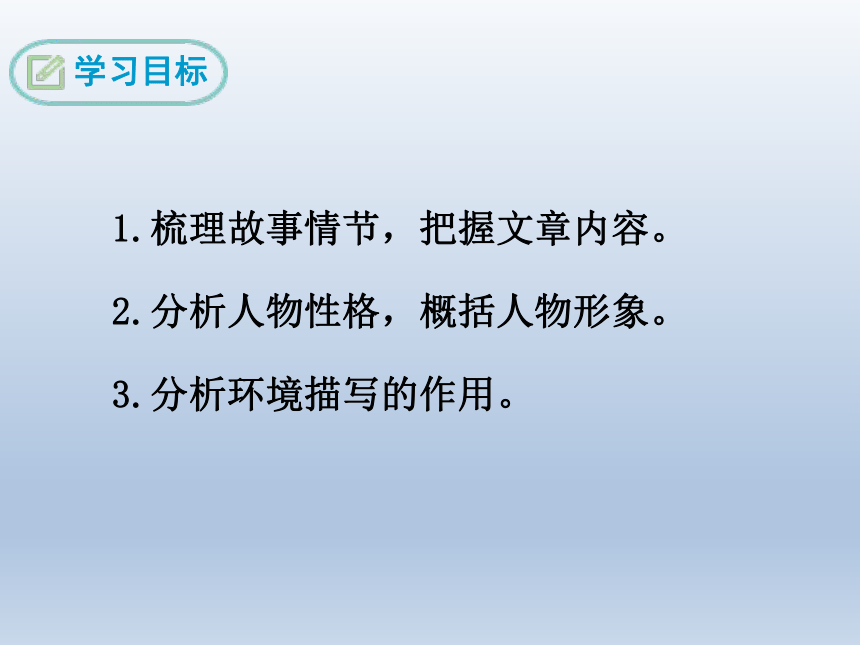 学习目标

1.梳理故事情节，把握文章内容。

2.分析人物性格，概括人物形象。

3.分析环境描写的作用。